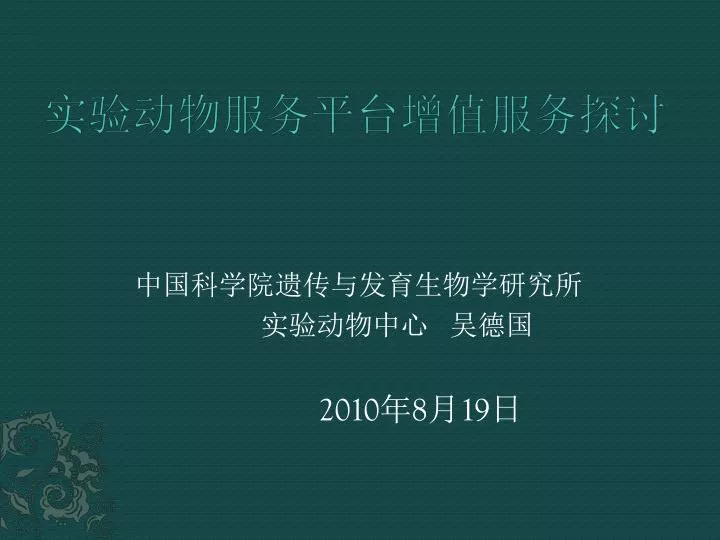 实验动物服务平台增值服务探讨

中国科学院遗传与发育生物学研究所
实验动物中心 吴德国

2010年8月19日